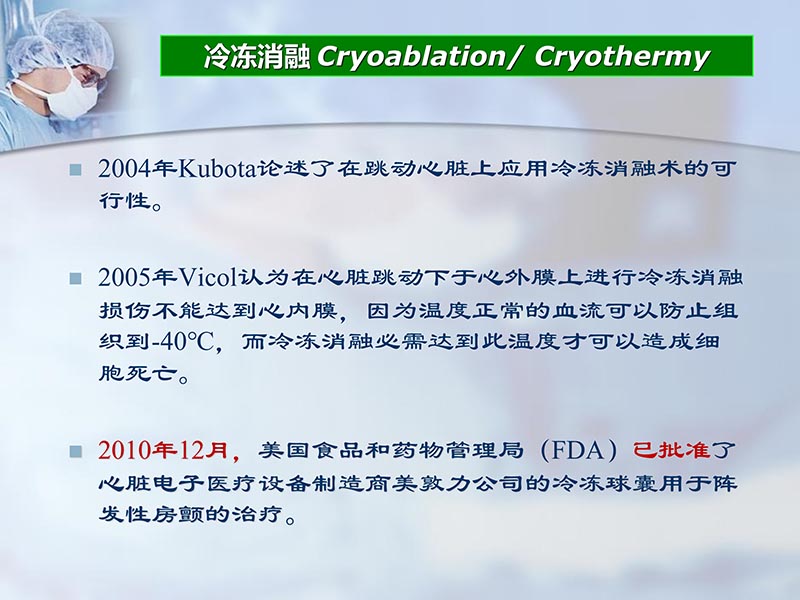 冷冻消融 Cryoablation/ Cryothermy

2004年Kubota论述了在跳动心脏上应用冷冻消融术的可行性。

2005年Vicol认为在心脏跳动下于心外膜上进行冷冻消融损伤不能达到心内膜，因为温度正常的血流可以防止组织到-40℃，而冷冻消融必需达到此温度才可以造成细胞死亡。

2010年12月，美国食品和药物管理局（FDA）已批准了心脏电子医疗设备制造商美敦力公司的冷冻球囊用于阵发性房颤的治疗。